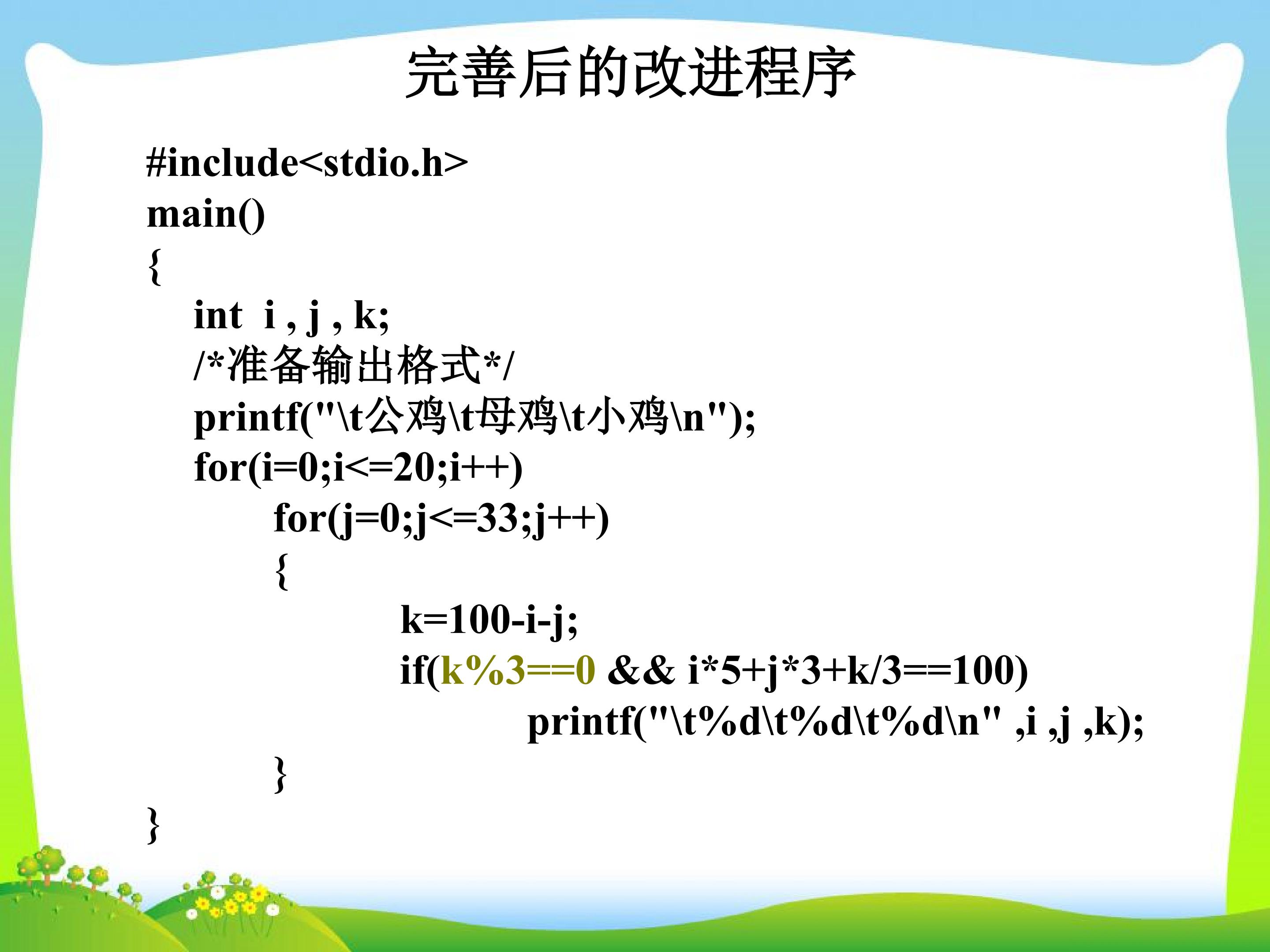 完善后的改进程序

#include<stdio.h>
main()
{
int i , j , k;
/*准备输出格式*/
printf("\t公鸡\t母鸡\t小鸡\n");
for(i=0;i<=20;i++)
for(j=0;j<=33;j++)
{
k=100-i-j;
if(k%3==0 && i*5+j*3+k/3==100)
printf("\t%d\t%d\t%d\n" ,i ,j ,k);
}
}